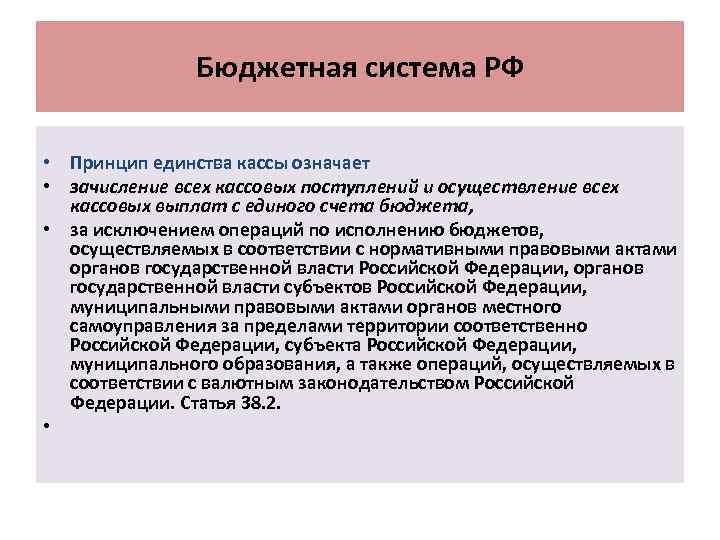 Бюджетная система РФ

• Принцип единства кассы означает

• зачисление всех кассовых поступлений и осуществление всех кассовых выплат с единого счета бюджета,

• за исключением операций по исполнению бюджетов, осуществляемых в соответствии с нормативными правовыми актами органов государственной власти Российской Федерации, органов государственной власти субъектов Российской Федерации, муниципальными правовыми актами органов местного самоуправления за пределами территории соответственно Российской Федерации, субъекта Российской Федерации, муниципального образования, а также операций, осуществляемых в соответствии с валютным законодательством Российской Федерации. Статья 38.2.

•